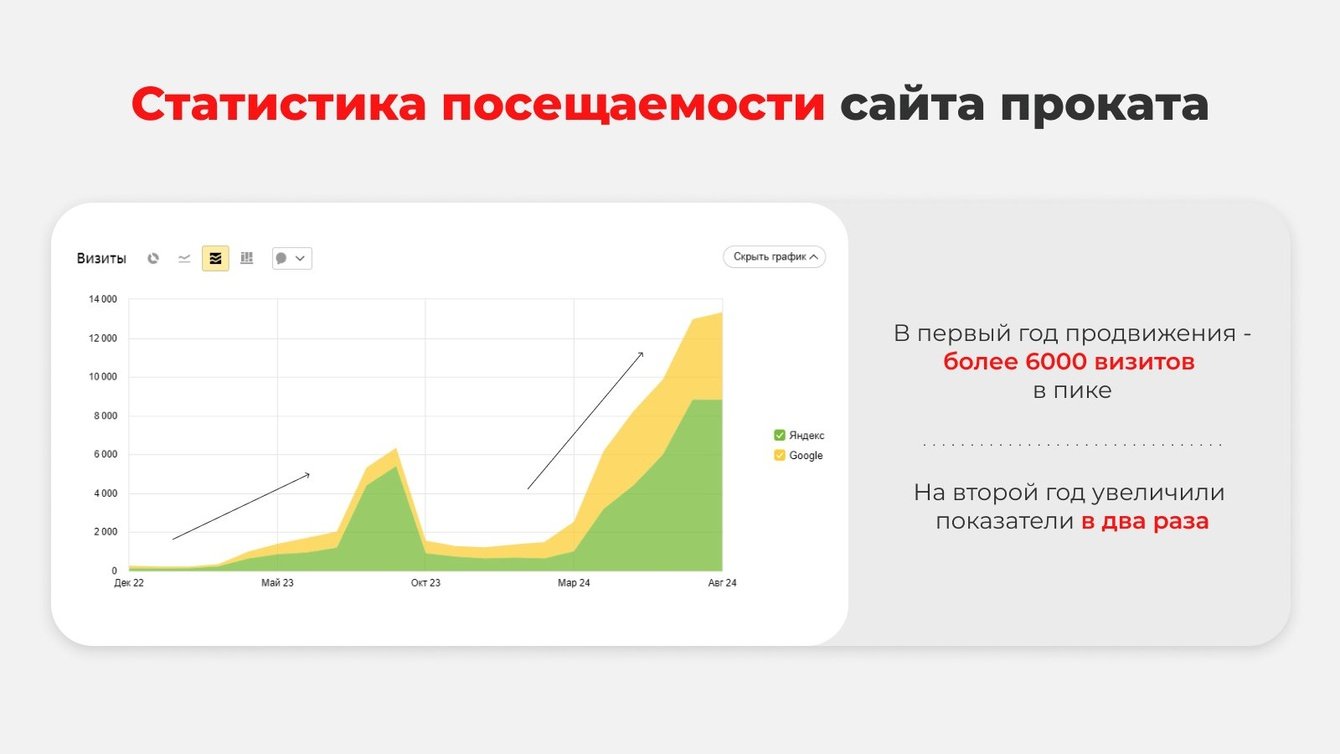 Статистика посещаемости сайта проката

Визиты

Скрыть график

14 000
12 000
10 000
8 000
6 000
4 000
2 000
0

Дек 22 Май 23 Окт 23 Мар 24 Авг 24

Яндекс
Google

В первый год продвижения - более 6000 визитов в пике

На второй год увеличили показатели в два раза